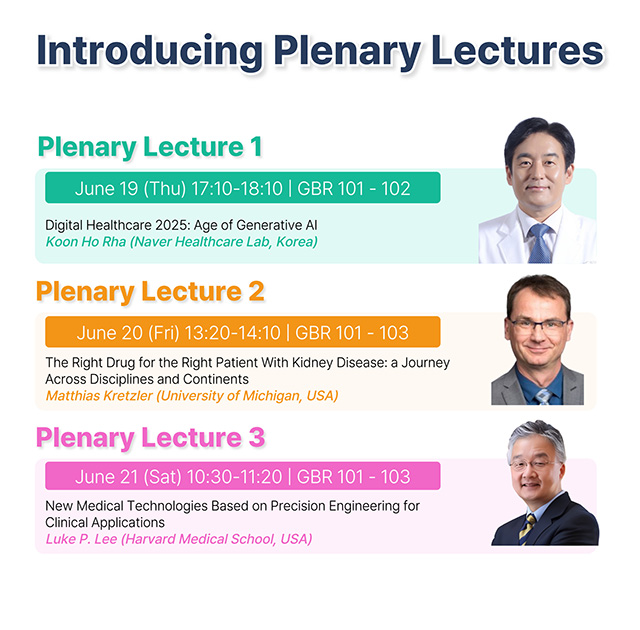 Introducing Plenary Lectures

Plenary Lecture 1

June 19 (Thu) 17:10-18:10 | GBR 101 - 102

Digital Healthcare 2025: Age of Generative AI
Koon Ho Rha (Naver Healthcare Lab, Korea)

Plenary Lecture 2

June 20 (Fri) 13:20-14:10 | GBR 101 - 103

The Right Drug for the Right Patient With Kidney Disease: a Journey Across Disciplines and Continents
Matthias Kretzler (University of Michigan, USA)

Plenary Lecture 3

June 21 (Sat) 10:30-11:20 | GBR 101 - 103

New Medical Technologies Based on Precision Engineering for Clinical Applications
Luke P. Lee (Harvard Medical School, USA)